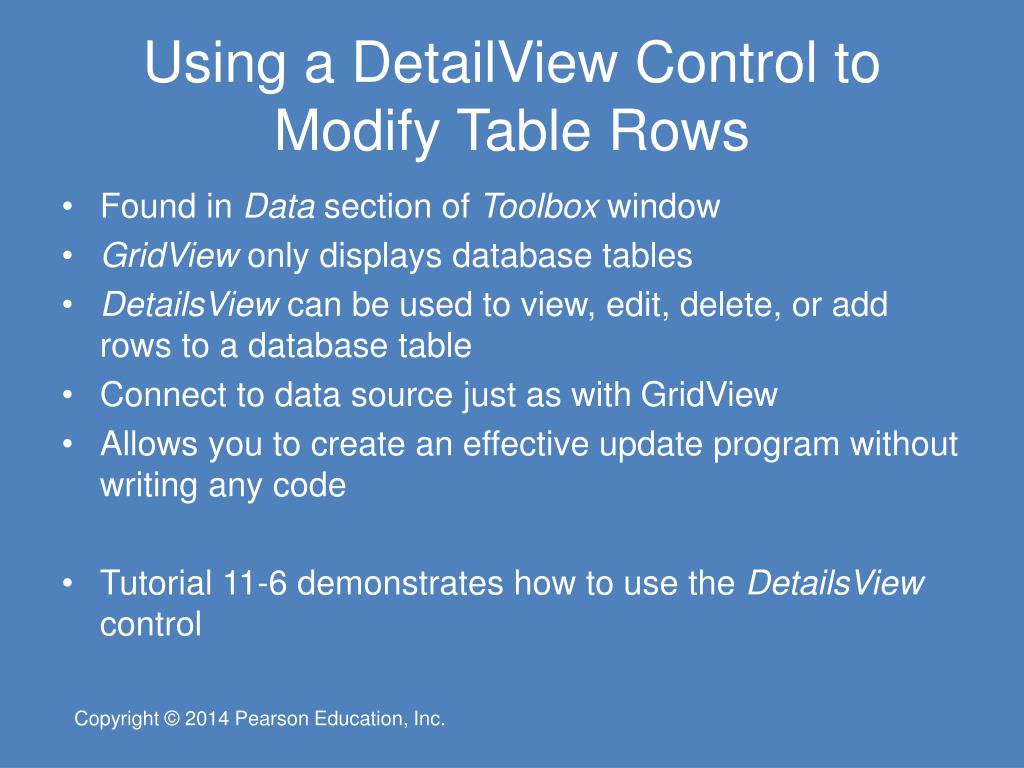 Using a DetailView Control to Modify Table Rows

• Found in Data section of Toolbox window
• GridView only displays database tables
• DetailsView can be used to view, edit, delete, or add rows to a database table
• Connect to data source just as with GridView
• Allows you to create an effective update program without writing any code

• Tutorial 11-6 demonstrates how to use the DetailsView control

Copyright © 2014 Pearson Education, Inc.